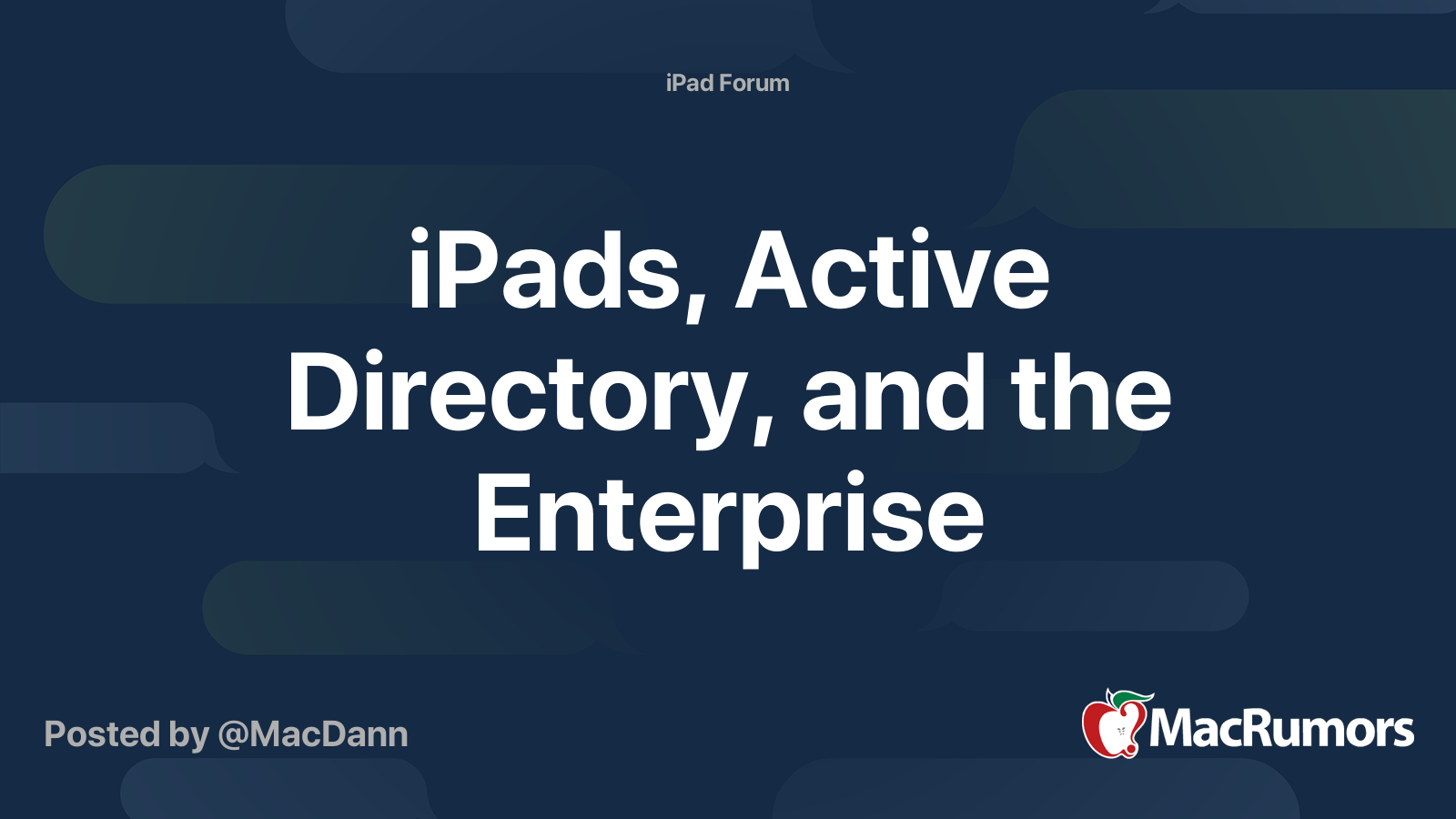 iPad Forum

iPads, Active Directory, and the Enterprise

Posted by @MacDann

MacRumors